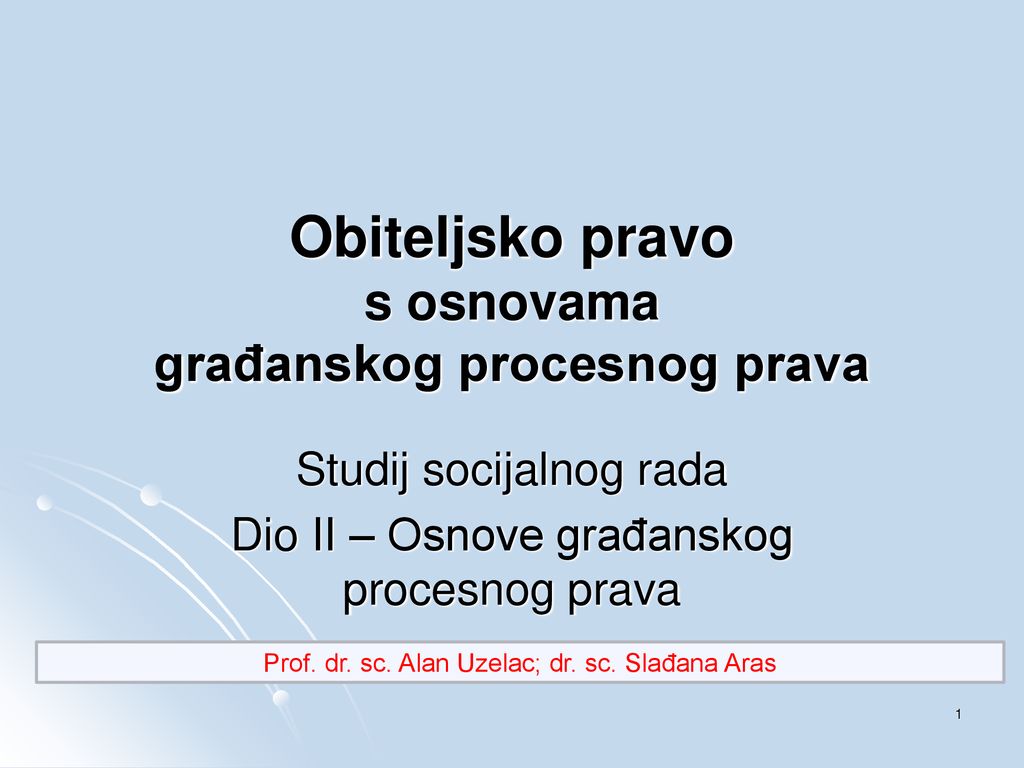 Obiteljsko pravo
s osnovama
građanskog procesnog prava

Studij socijalnog rada

Dio II – Osnove građanskog procesnog prava

Prof. dr. sc. Alan Uzelac; dr. sc. Slađana Aras

1